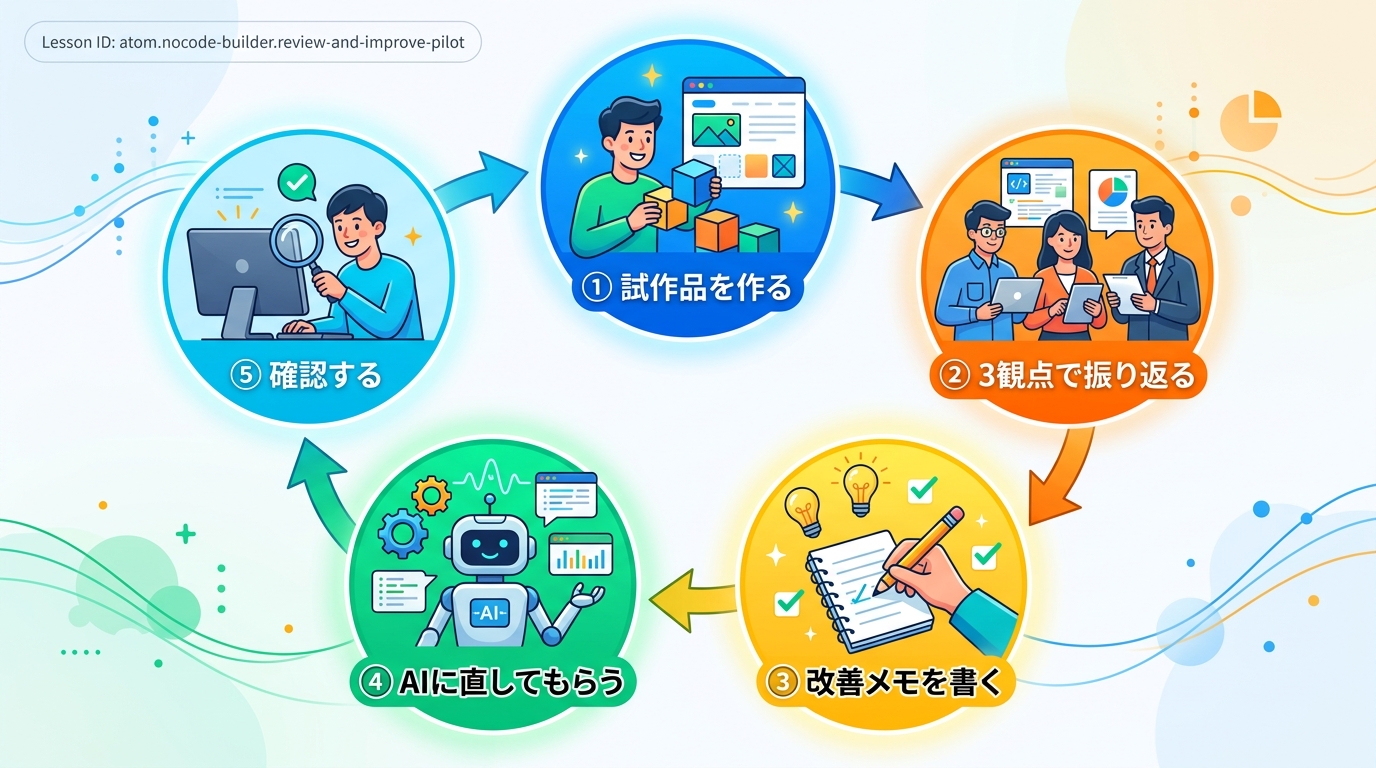 Lesson ID: atom.nocode-builder.review-and-improve-pilot

① 試作品を作る

② 3観点で振り返る

③ 改善メモを書く

-AI-

④ AIに直してもらう

⑤ 確認する